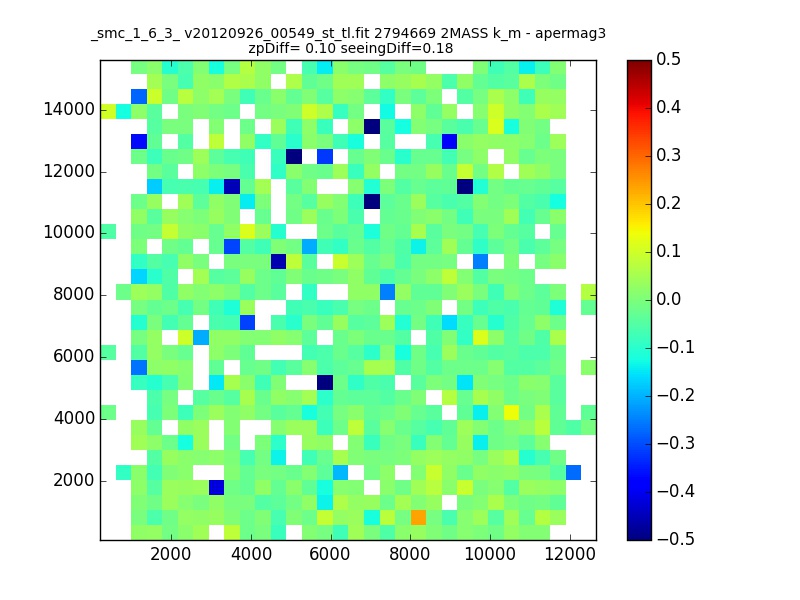 _smc_1_6_3_ v20120926_00549_st_tl.fit 2794669 2MASS k_m - apermag3
zpDiff= 0.10 seeingDiff=0.18

14000
12000
10000
8000
6000
4000
2000

2000
4000
6000
8000
10000
12000

0.5
0.4
0.3
0.2
0.1
0.0
−0.1
−0.2
−0.3
−0.4
−0.5